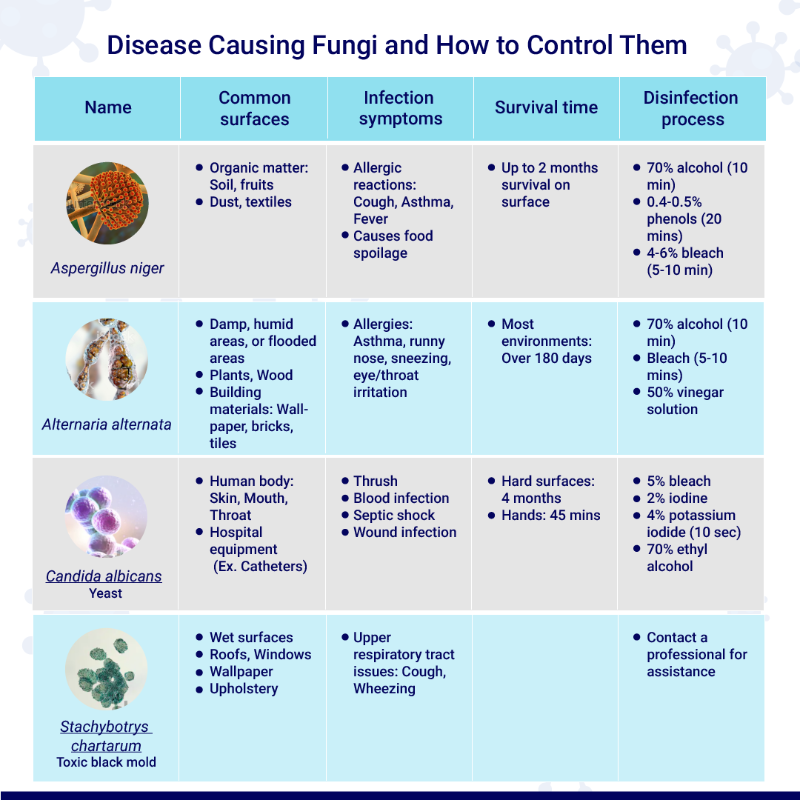 Disease Causing Fungi and How to Control Them

| Name | Common surfaces | Infection symptoms | Survival time | Disinfection process |
|---|---|---|---|---|
| Aspergillus niger | • Organic matter: Soil, fruits • Dust, textiles | • Allergic reactions: Cough, Asthma, Fever • Causes food spoilage | • Up to 2 months survival on surface | • 70% alcohol (10 min) • 0.4-0.5% phenols (20 mins) • 4-6% bleach (5-10 min) |
| Alternaria alternata | • Damp, humid areas, or flooded areas • Plants, Wood • Building materials: Wallpaper, bricks, tiles | • Allergies: Asthma, runny nose, sneezing, eye/throat irritation | • Most environments: Over 180 days | • 70% alcohol (10 min) • Bleach (5-10 mins) • 50% vinegar solution |
| Candida albicans Yeast | • Human body: Skin, Mouth, Throat • Hospital equipment (Ex. Catheters) | • Thrush • Blood infection • Septic shock • Wound infection | • Hard surfaces: 4 months • Hands: 45 mins | • 5% bleach • 2% iodine • 4% potassium iodide (10 sec) • 70% ethyl alcohol |
| Stachybotrys chartarum Toxic black mold | • Wet surfaces • Roofs, Windows • Wallpaper • Upholstery | • Upper respiratory tract issues: Cough, Wheezing | | • Contact a professional for assistance |